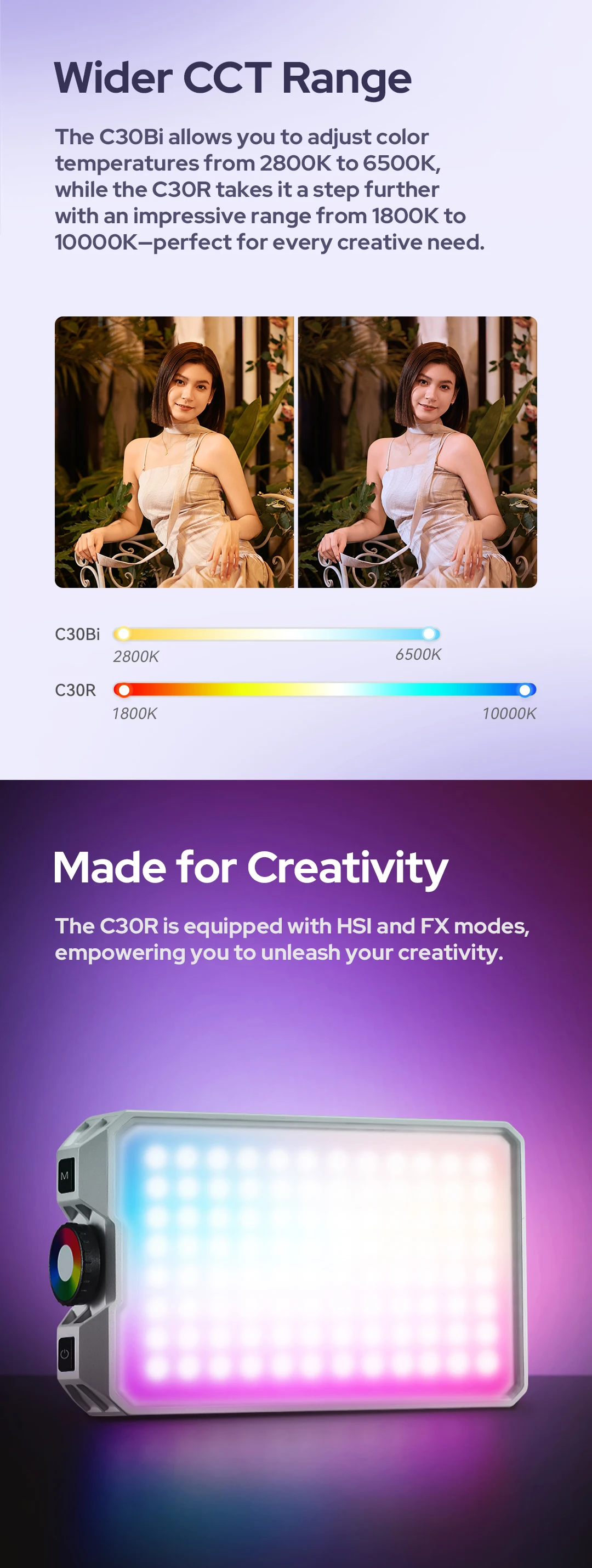 Wider CCT Range

The C30Bi allows you to adjust color temperatures from 2800K to 6500K, while the C30R takes it a step further with an impressive range from 1800K to 10000K—perfect for every creative need.

C30Bi
2800K
6500K
C30R
1800K
10000K

Made for Creativity

The C30R is equipped with HSI and FX modes, empowering you to unleash your creativity.

M